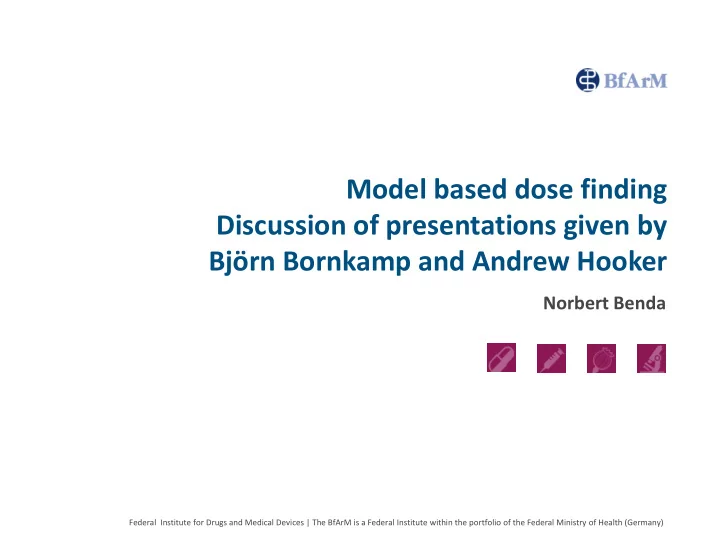 BfArM

Model based dose finding
Discussion of presentations given by
Björn Bornkamp and Andrew Hooker

Norbert Benda

Federal Institute for Drugs and Medical Devices | The BfArM is a Federal Institute within the portfolio of the Federal Ministry of Health (Germany)